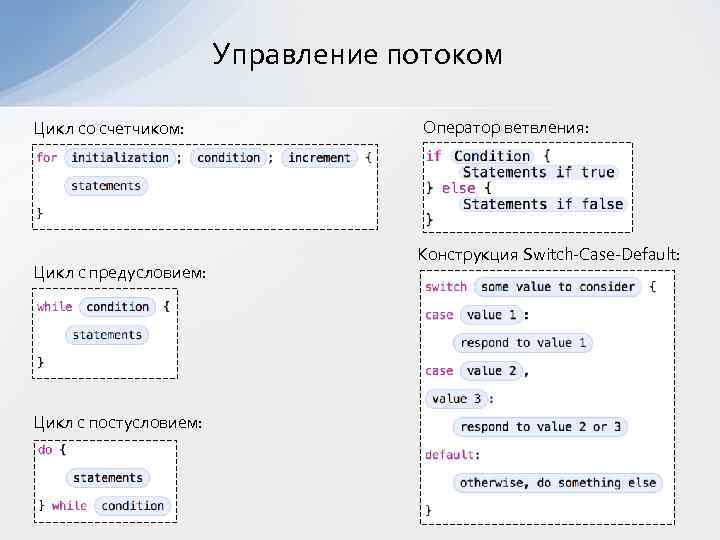 Управление потоком

Цикл со счетчиком:

for initialization ; condition ; increment {
statements
}

Цикл с предусловием:

while condition {
statements
}

Цикл с постусловием:

do {
statements
} while condition

Оператор ветвления:

if Condition {
Statements if true
} else {
Statements if false
}

Конструкция Switch-Case-Default:

switch some value to consider {
case value 1 :
respond to value 1
case value 2 ,
value 3 :
respond to value 2 or 3
default:
otherwise, do something else
}